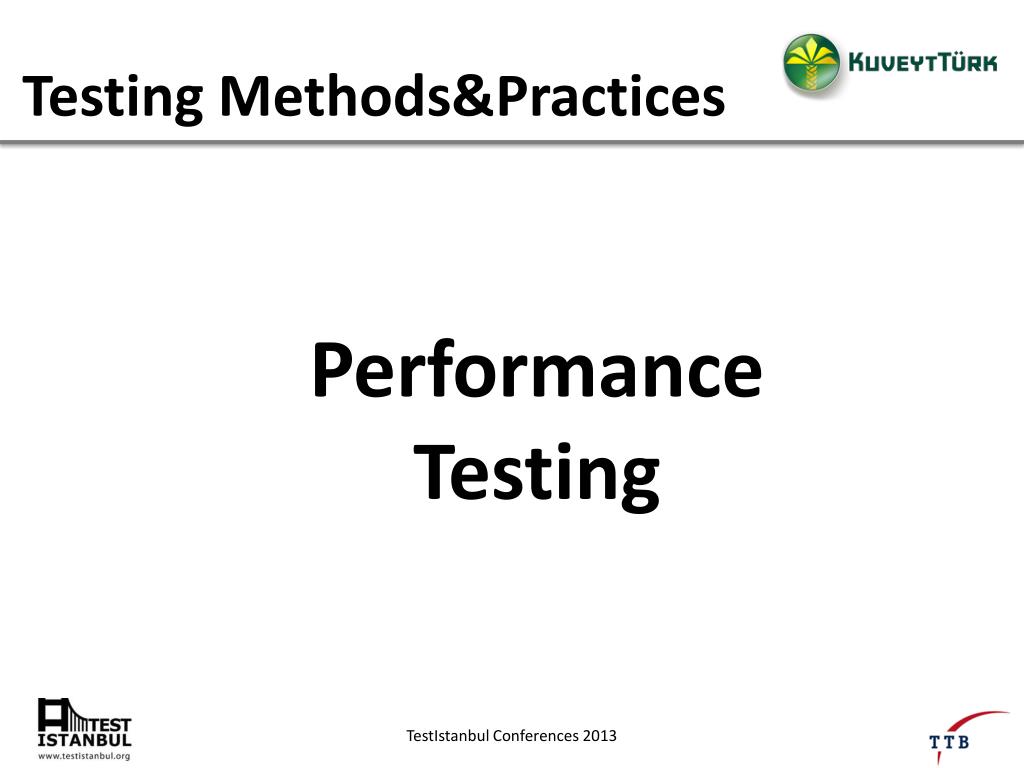 Testing Methods&Practices

KUVEYTTÜRK

Performance Testing

TEST ISTANBUL
www.testistanbul.org

TestIstanbul Conferences 2013

TTB